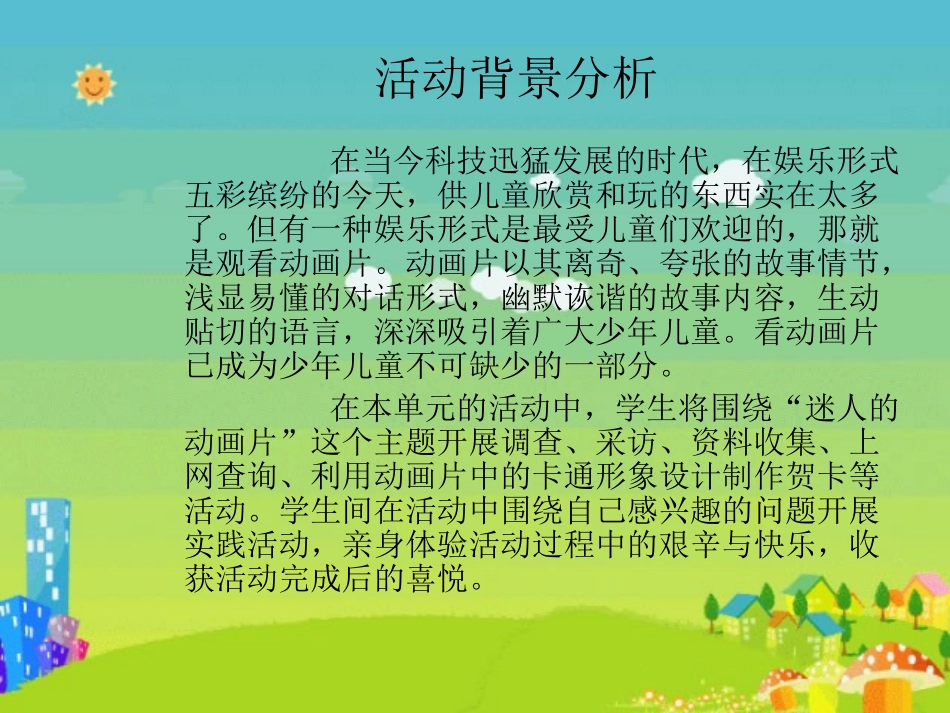 活动背景分析

在当今科技迅猛发展的时代，在娱乐形式五彩缤纷的今天，供儿童欣赏和玩的东西实在太多了。但有一种娱乐形式是最受儿童们欢迎的，那就是观看动画片。动画片以其离奇、夸张的故事情节，浅显易懂的对话形式，幽默诙谐的故事内容，生动贴切的语言，深深吸引着广大少年儿童。看动画片已成为少年儿童不可缺少的一部分。

在本单元的活动中，学生将围绕“迷人的动画片”这个主题开展调查、采访、资料收集、上网查询、利用动画片中的卡通形象设计制作贺卡等活动。学生间在活动中围绕自己感兴趣的问题开展实践活动，亲身体验活动过程中的艰辛与快乐，收获活动完成后的喜悦。